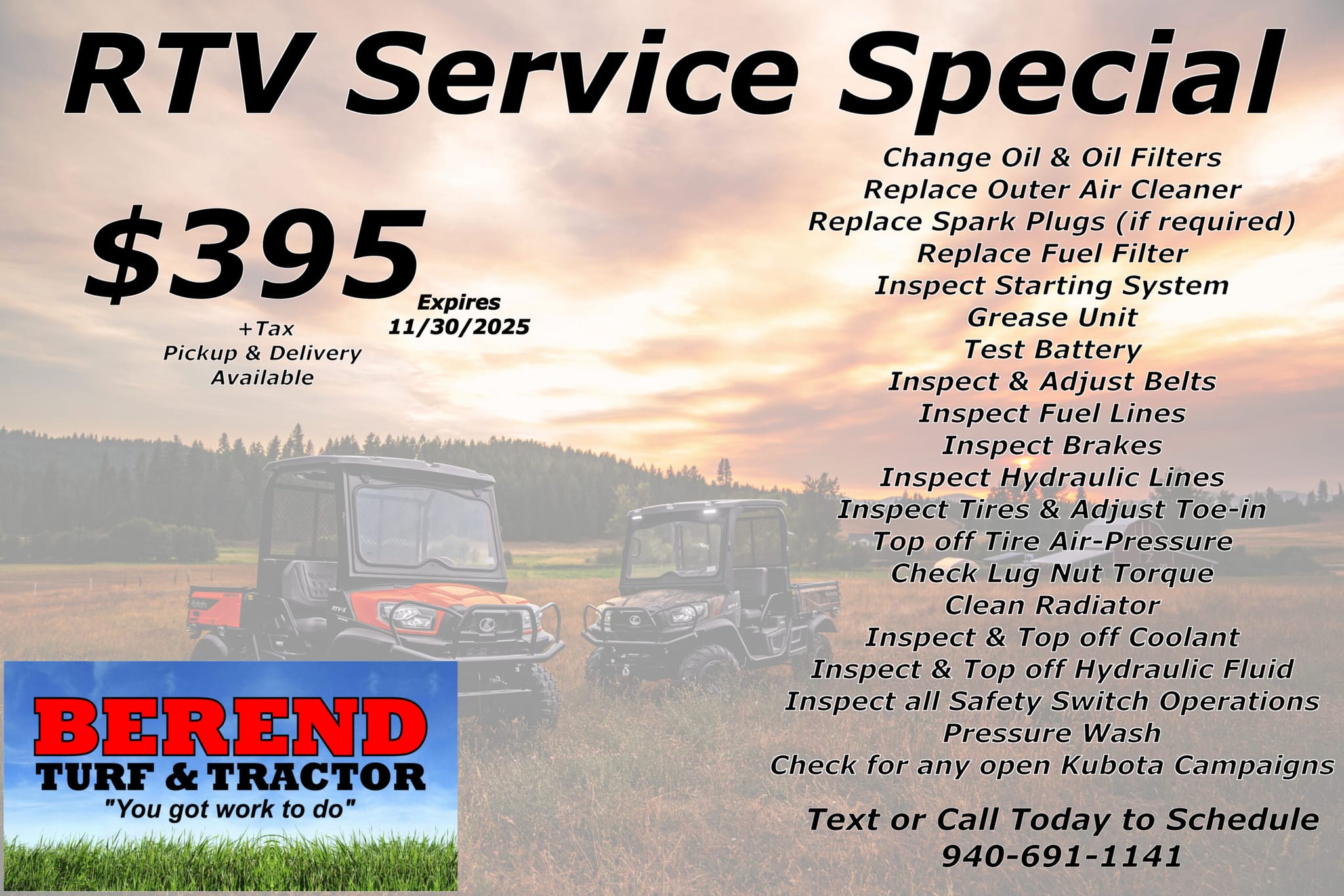 RTV Service Special

$395

Expires 11/30/2025

+Tax
Pickup & Delivery Available

Change Oil & Oil Filters
Replace Outer Air Cleaner
Replace Spark Plugs (if required)
Replace Fuel Filter
Inspect Starting System
Grease Unit
Test Battery
Inspect & Adjust Belts
Inspect Fuel Lines
Inspect Brakes
Inspect Hydraulic Lines
Inspect Tires & Adjust Toe-in
Top off Tire Air-Pressure
Check Lug Nut Torque
Clean Radiator
Inspect & Top off Coolant
Inspect & Top off Hydraulic Fluid
Inspect all Safety Switch Operations
Pressure Wash
Check for any open Kubota Campaigns

Text or Call Today to Schedule
940-691-1141

BEREND
TURF & TRACTOR
"You got work to do"